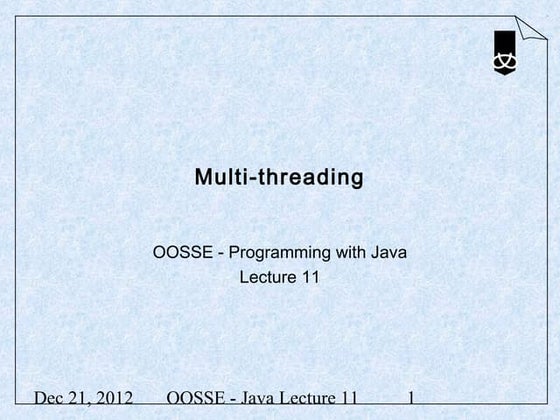 Multi-threading

OOSSE - Programming with Java
Lecture 11

Dec 21, 2012 OOSSE - Java Lecture 11 1